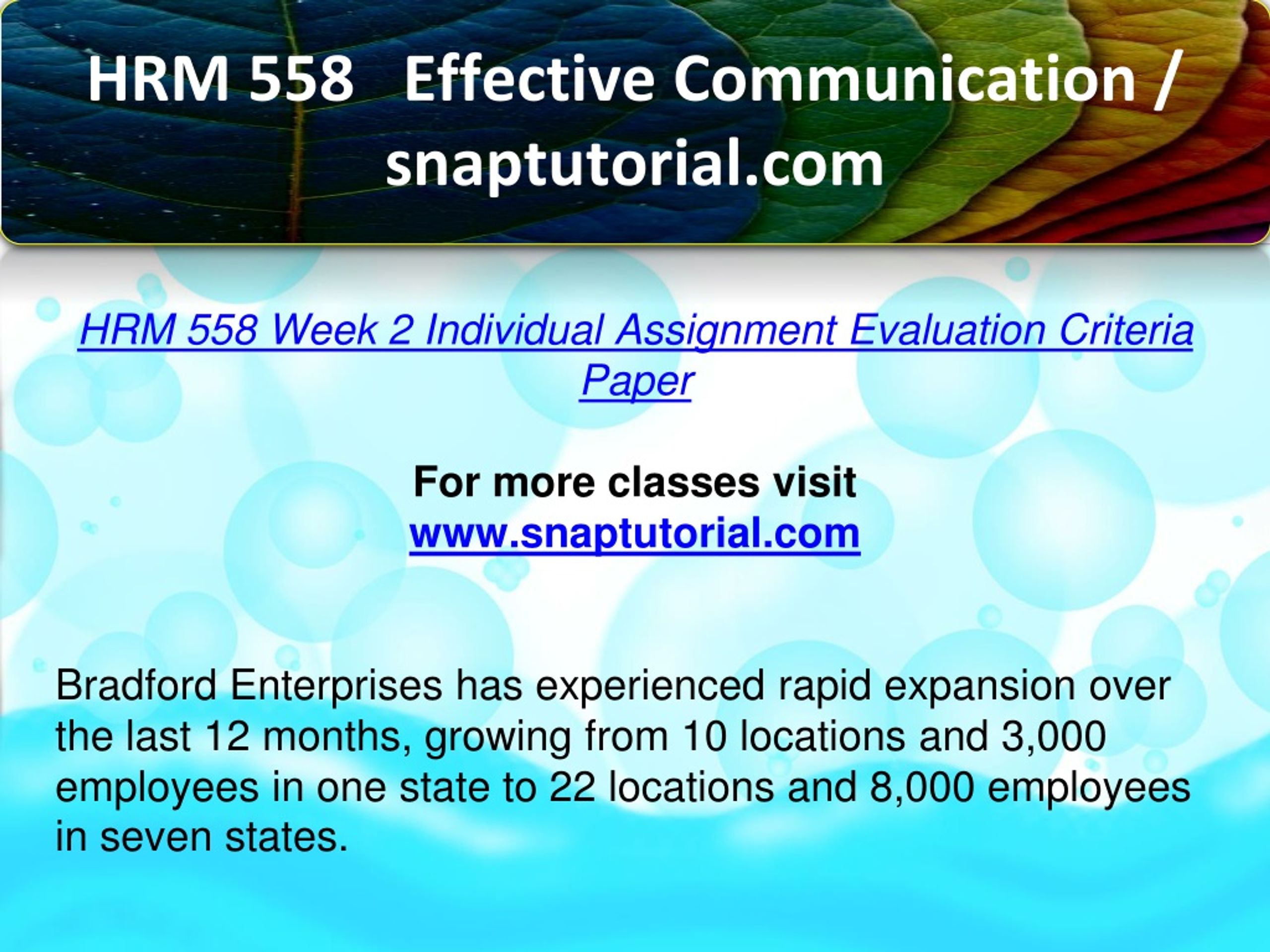 HRM 558 Effective Communication / snaptutorial.com

HRM 558 Week 2 Individual Assignment Evaluation Criteria Paper

For more classes visit
www.snaptutorial.com

Bradford Enterprises has experienced rapid expansion over the last 12 months, growing from 10 locations and 3,000 employees in one state to 22 locations and 8,000 employees in seven states.